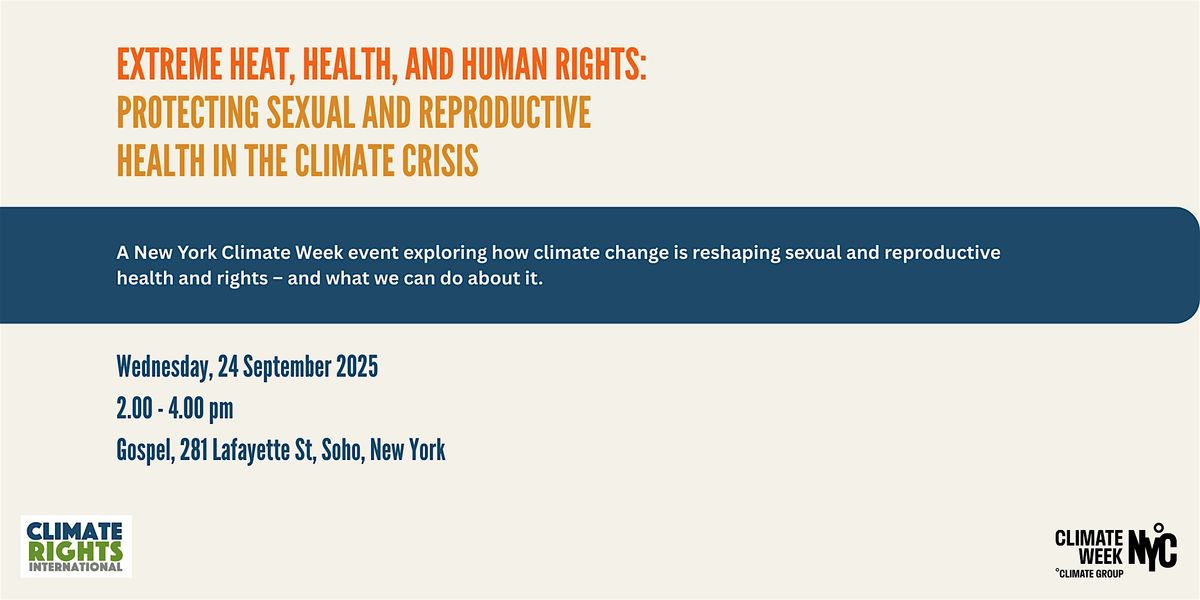 EXTREME HEAT, HEALTH, AND HUMAN RIGHTS:
PROTECTING SEXUAL AND REPRODUCTIVE HEALTH IN THE CLIMATE CRISIS

A New York Climate Week event exploring how climate change is reshaping sexual and reproductive health and rights – and what we can do about it.

Wednesday, 24 September 2025
2.00 - 4.00 pm
Gospel, 281 Lafayette St, Soho, New York

CLIMATE RIGHTS INTERNATIONAL

CLIMATE WEEK NYC
°CLIMATE GROUP